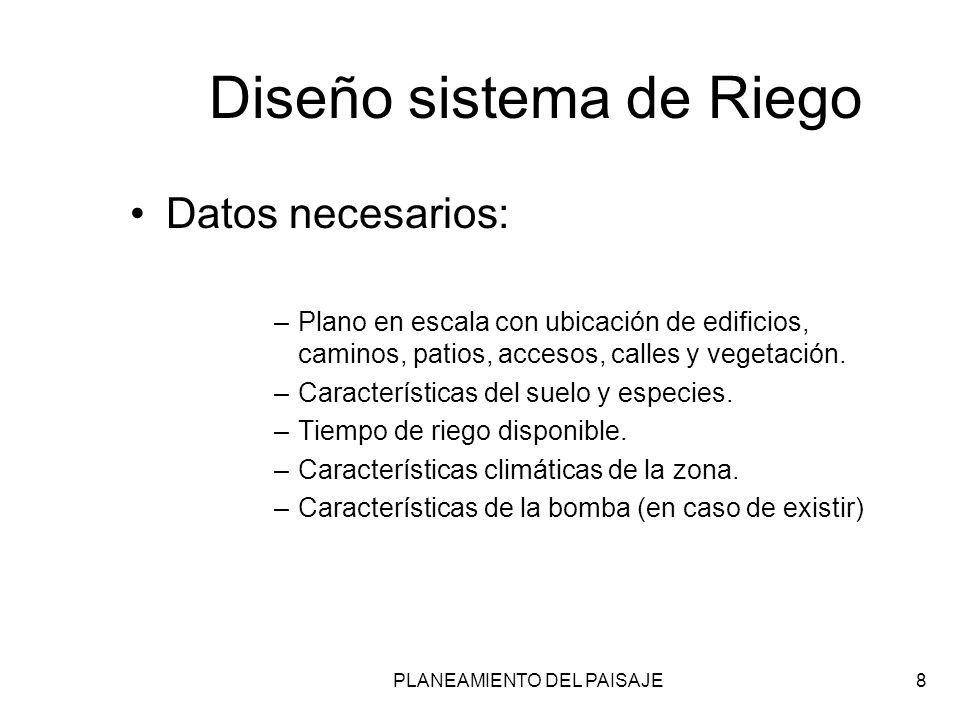 Diseño sistema de Riego

• Datos necesarios:

– Plano en escala con ubicación de edificios, caminos, patios, accesos, calles y vegetación.
– Características del suelo y especies.
– Tiempo de riego disponible.
– Características climáticas de la zona.
– Características de la bomba (en caso de existir)

PLANEAMIENTO DEL PAISAJE

8